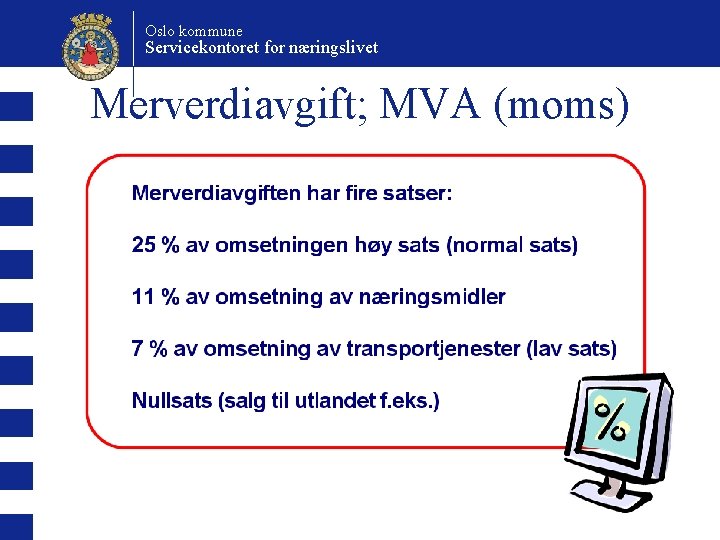 Oslo kommune
Servicekontoret for næringslivet

Merverdiavgift; MVA (moms)

Merverdiavgiften har fire satser:

25 % av omsetningen høy sats (normal sats)

11 % av omsetning av næringsmidler

7 % av omsetning av transportjenester (lav sats)

Nullsats (salg til utlandet f.eks.)

%